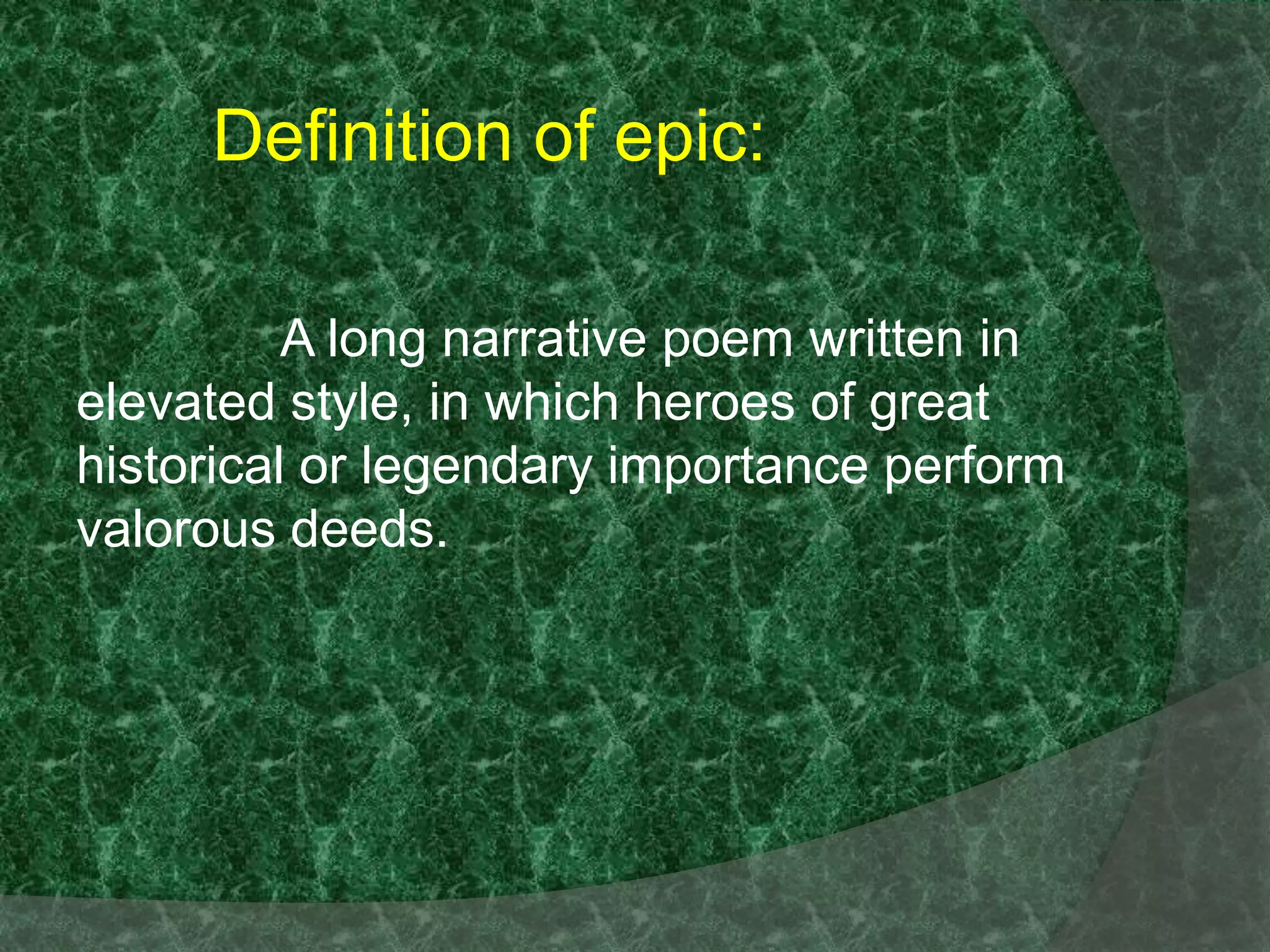 Definition of epic:

A long narrative poem written in elevated style, in which heroes of great historical or legendary importance perform valorous deeds.